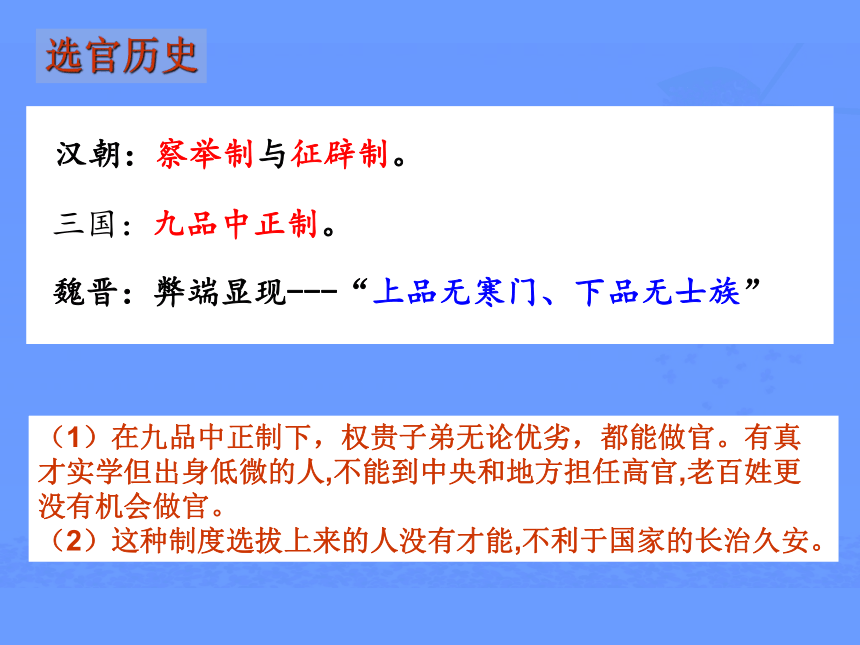 选官历史

汉朝：察举制与征辟制。

三国：九品中正制。

魏晋：弊端显现---“上品无寒门、下品无士族”

（1）在九品中正制下，权贵子弟无论优劣，都能做官。有真才实学但出身低微的人,不能到中央和地方担任高官,老百姓更没有机会做官。
（2）这种制度选拔上来的人没有才能,不利于国家的长治久安。